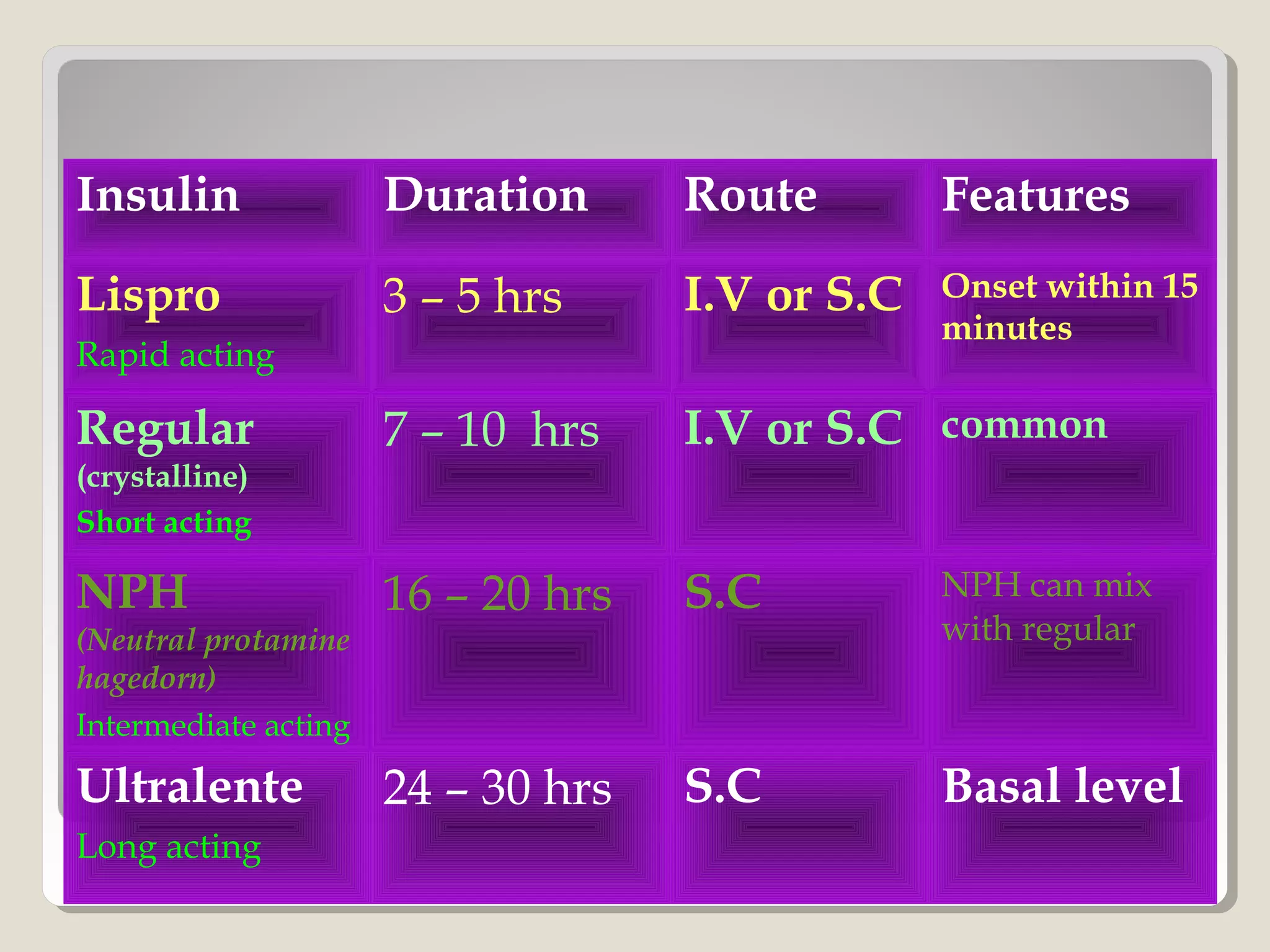 | Insulin | Duration | Route | Features |
|---|---|---|---|
| Lispro Rapid acting | 3 – 5 hrs | I.V or S.C | Onset within 15 minutes |
| Regular (crystalline) Short acting | 7 – 10 hrs | I.V or S.C | common |
| NPH (Neutral protamine hagedorn) Intermediate acting | 16 – 20 hrs | S.C | NPH can mix with regular |
| Ultralente Long acting | 24 – 30 hrs | S.C | Basal level |